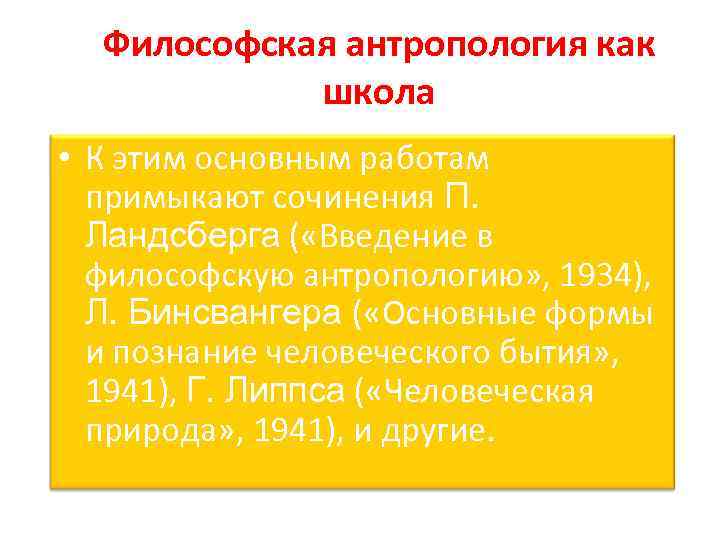 Философская антропология как школа

• К этим основным работам примыкают сочинения П. Ландсберга («Введение в философскую антропологию», 1934), Л. Бинсвангера («Основные формы и познание человеческого бытия», 1941), Г. Липпса («Человеческая природа», 1941), и другие.